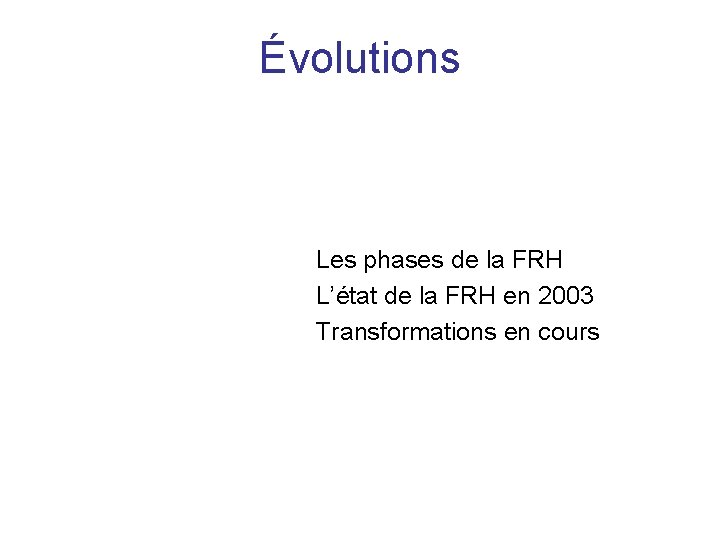 Évolutions

Les phases de la FRH
L’état de la FRH en 2003
Transformations en cours